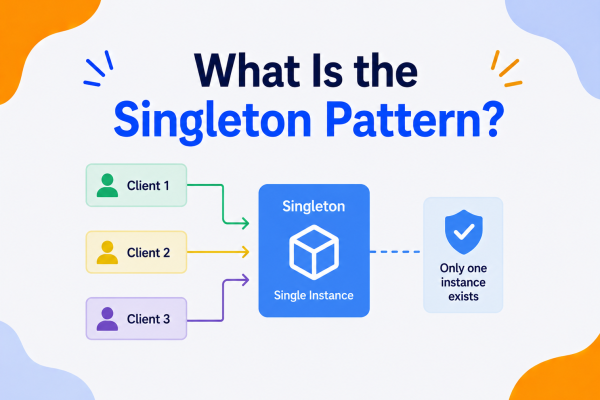 What Is the
Singleton Pattern?

Client 1

Client 2

Client 3

Singleton

Single Instance

Only one instance exists